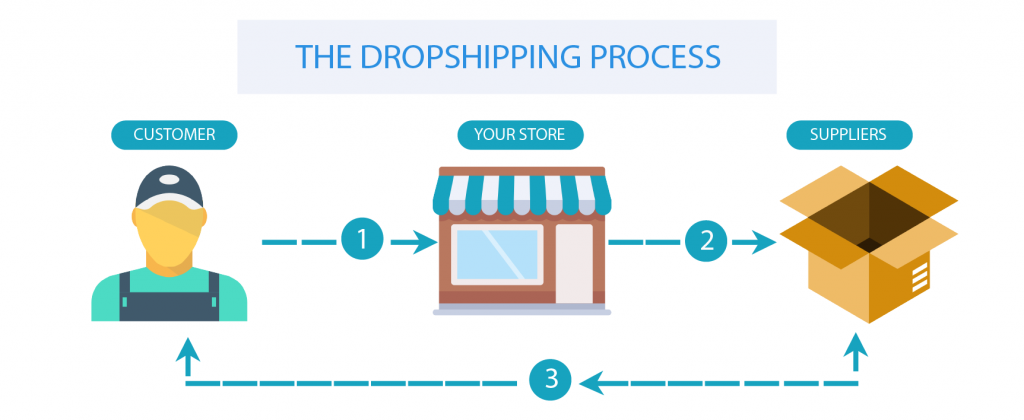 THE DROPSHIPPING PROCESS

CUSTOMER

YOUR STORE

SUPPLIERS

1

2

3